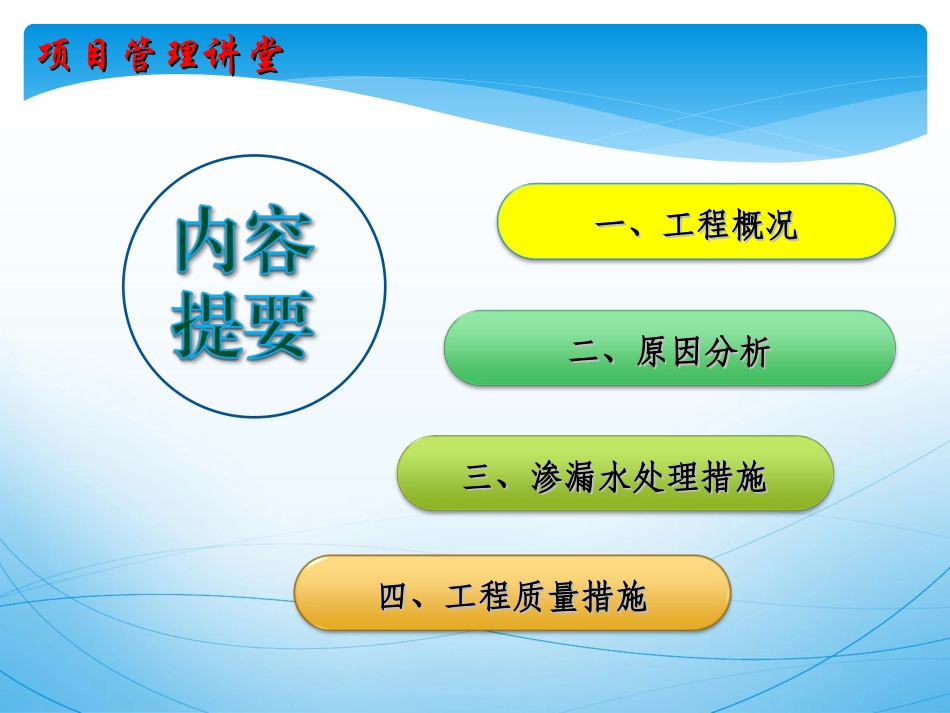 项目管理讲堂

内容提要

一、工程概况

二、原因分析

三、渗漏水处理措施

四、工程质量措施